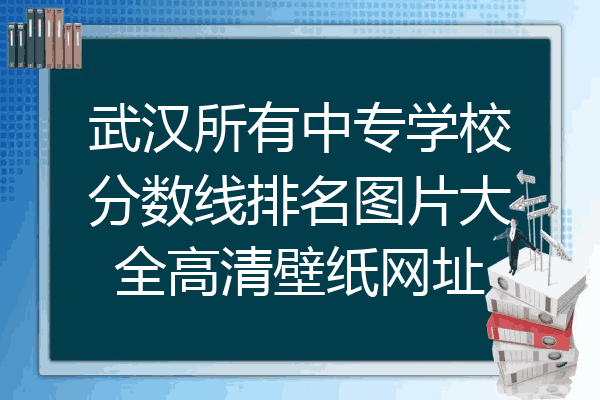 武汉所有中专学校分数线排名图片大全高清壁纸网址